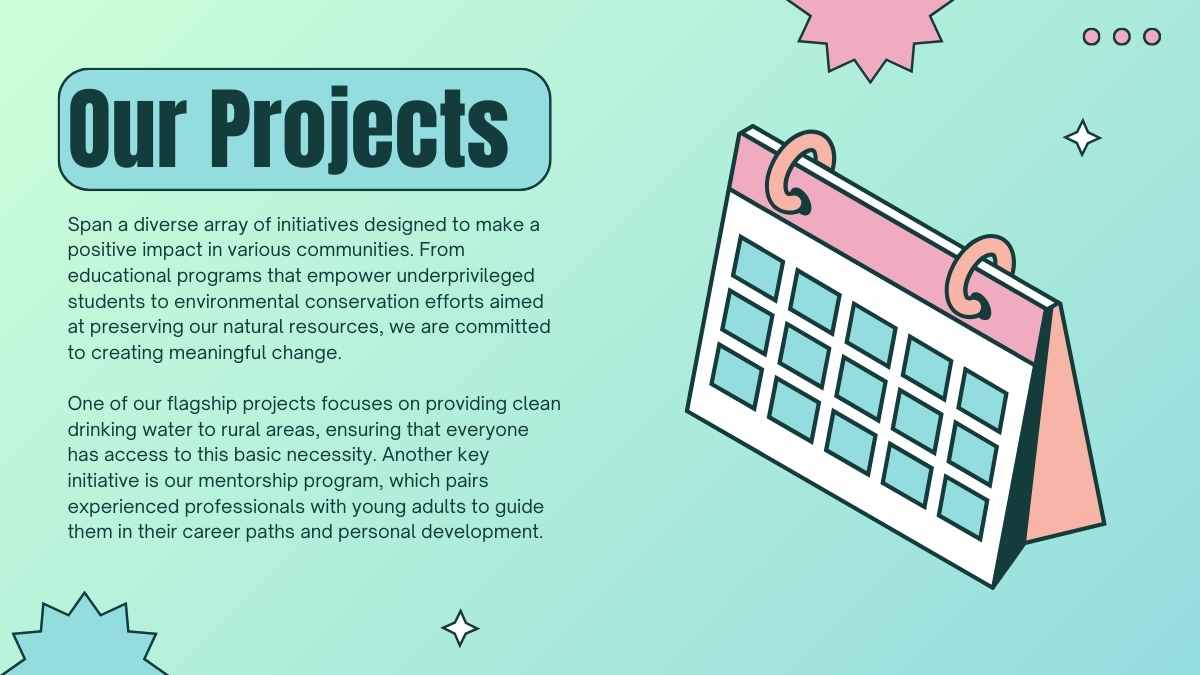 Our Projects

Span a diverse array of initiatives designed to make a positive impact in various communities. From educational programs that empower underprivileged students to environmental conservation efforts aimed at preserving our natural resources, we are committed to creating meaningful change.

One of our flagship projects focuses on providing clean drinking water to rural areas, ensuring that everyone has access to this basic necessity. Another key initiative is our mentorship program, which pairs experienced professionals with young adults to guide them in their career paths and personal development.